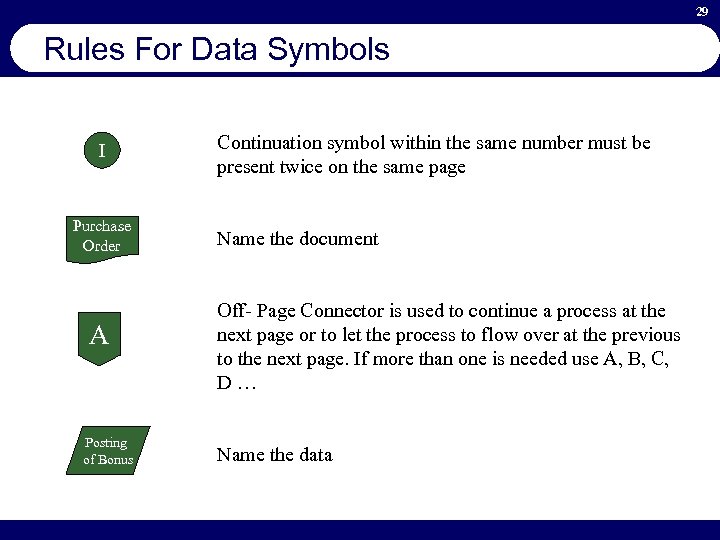 29

Rules For Data Symbols

I

Continuation symbol within the same number must be present twice on the same page

Purchase Order

Name the document

A

Off- Page Connector is used to continue a process at the next page or to let the process to flow over at the previous to the next page. If more than one is needed use A, B, C, D …

Posting of Bonus

Name the data